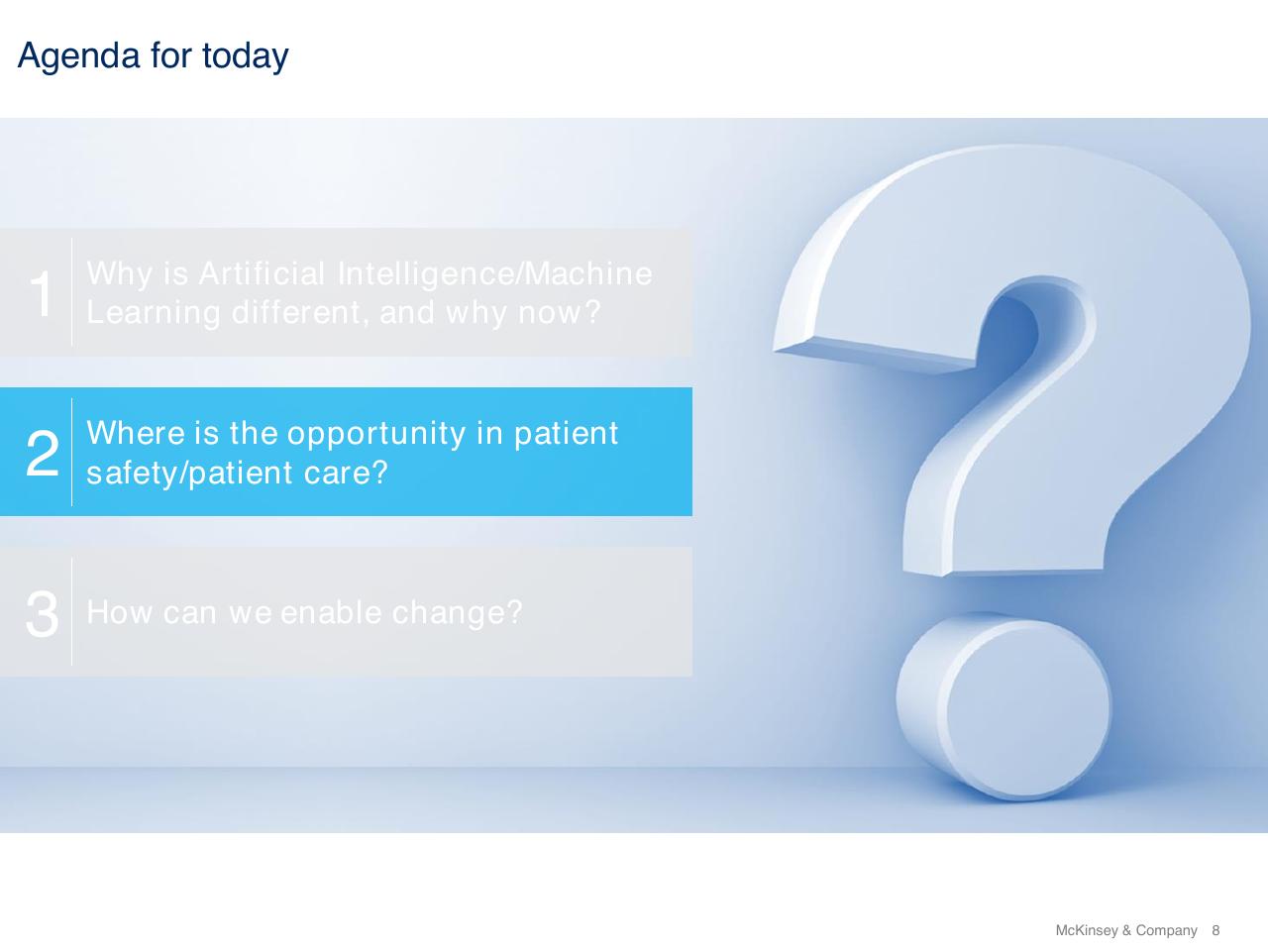 Agenda for today

1 Why is Artificial Intelligence/Machine Learning different, and why now?

2 Where is the opportunity in patient safety/patient care?

3 How can we enable change?

McKinsey & Company 8